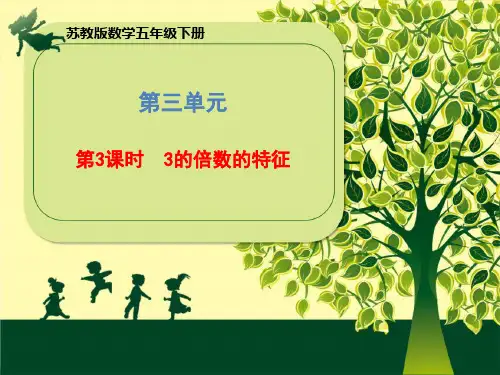 苏教版数学五年级下册

第三单元

第3课时　3的倍数的特征